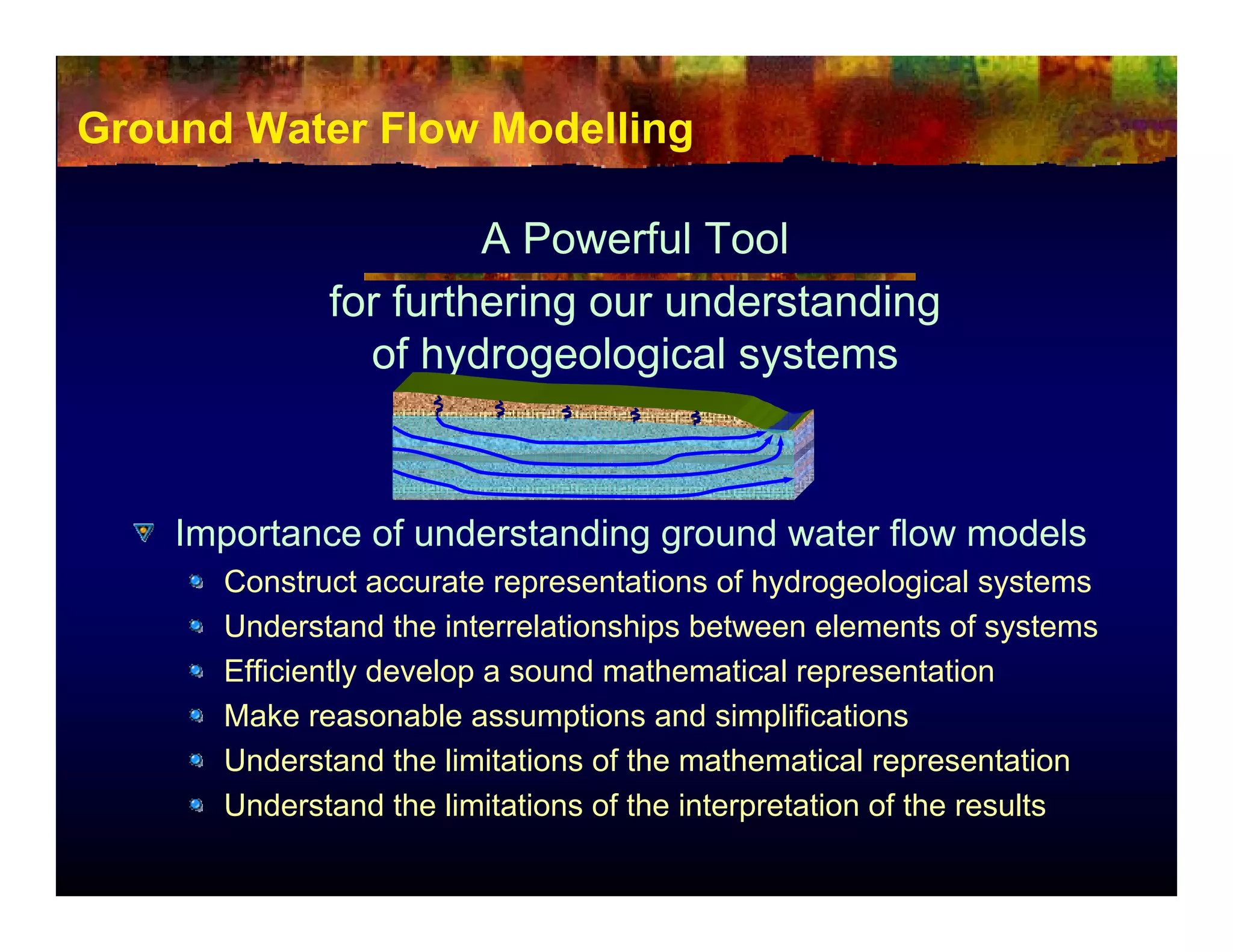 Ground Water Flow Modelling

A Powerful Tool

for furthering our understanding of hydrogeological systems

Importance of understanding ground water flow models

Construct accurate representations of hydrogeological systems

Understand the interrelationships between elements of systems

Efficiently develop a sound mathematical representation

Make reasonable assumptions and simplifications

Understand the limitations of the mathematical representation

Understand the limitations of the interpretation of the results